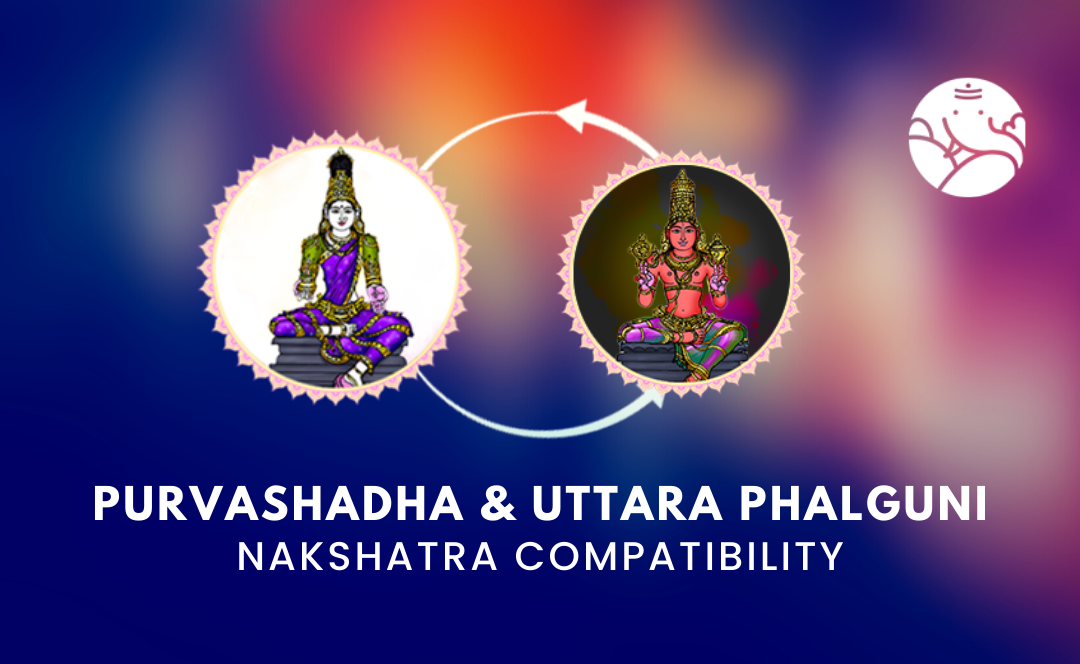 PURVASHADHA & UTTARA PHALGUNI
NAKSHATRA COMPATIBILITY